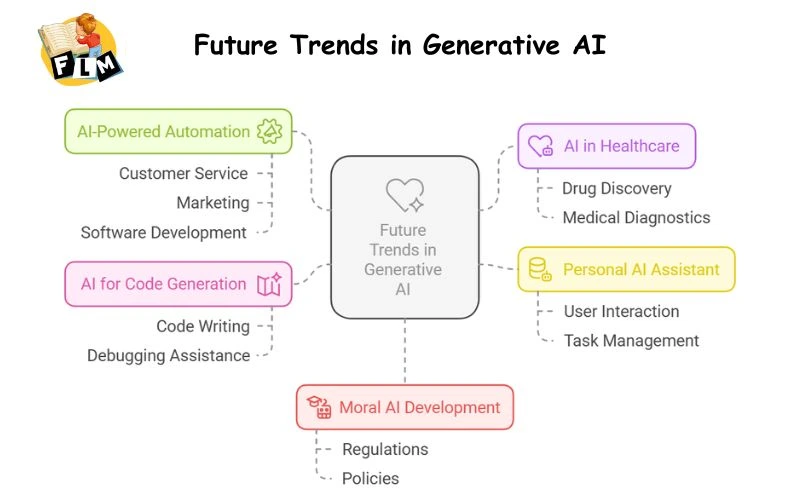 FLM

Future Trends in Generative AI

AI-Powered Automation
Customer Service
Marketing
Software Development

AI for Code Generation
Code Writing
Debugging Assistance

Future Trends in Generative AI

AI in Healthcare
Drug Discovery
Medical Diagnostics

Personal AI Assistant
User Interaction
Task Management

Moral AI Development
Regulations
Policies